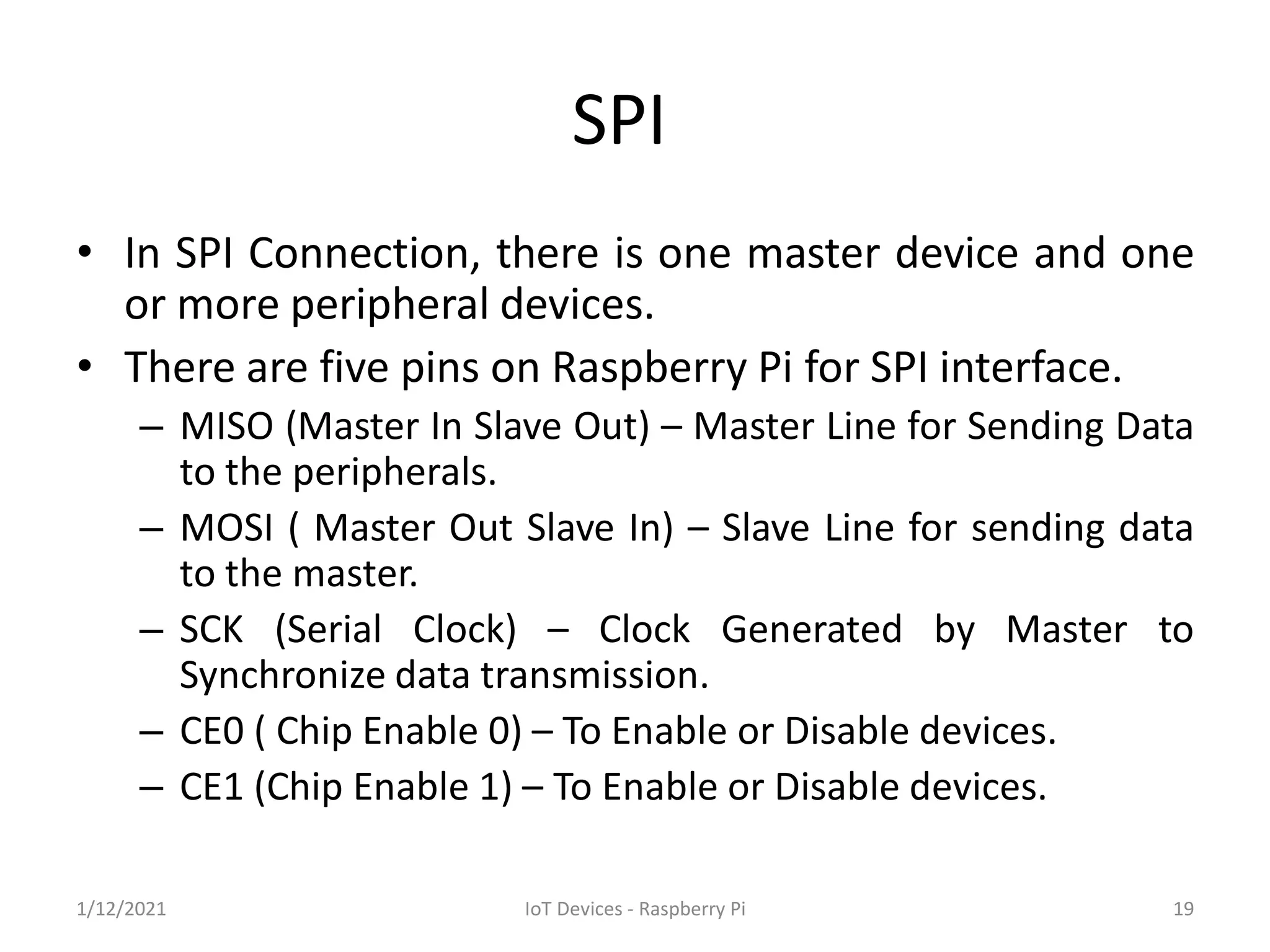 SPI

• In SPI Connection, there is one master device and one or more peripheral devices.
• There are five pins on Raspberry Pi for SPI interface.
– MISO (Master In Slave Out) – Master Line for Sending Data to the peripherals.
– MOSI ( Master Out Slave In) – Slave Line for sending data to the master.
– SCK (Serial Clock) – Clock Generated by Master to Synchronize data transmission.
– CE0 ( Chip Enable 0) – To Enable or Disable devices.
– CE1 (Chip Enable 1) – To Enable or Disable devices.

1/12/2021 IoT Devices - Raspberry Pi 19